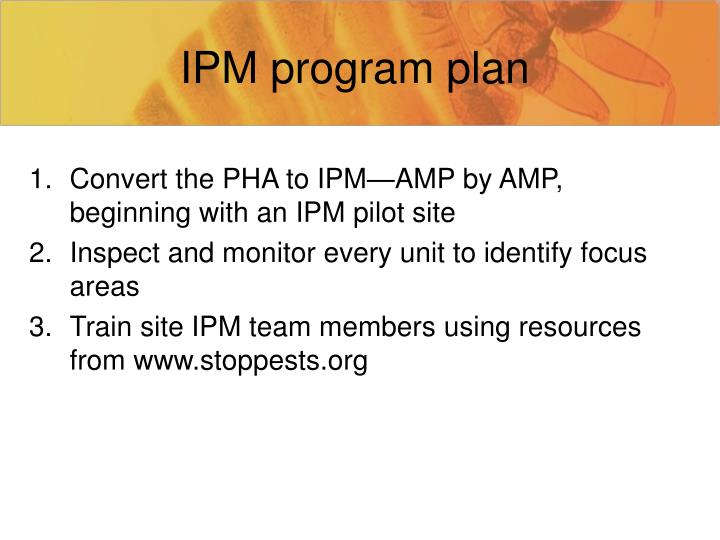 IPM program plan

1. Convert the PHA to IPM—AMP by AMP, beginning with an IPM pilot site
2. Inspect and monitor every unit to identify focus areas
3. Train site IPM team members using resources from www.stoppests.org